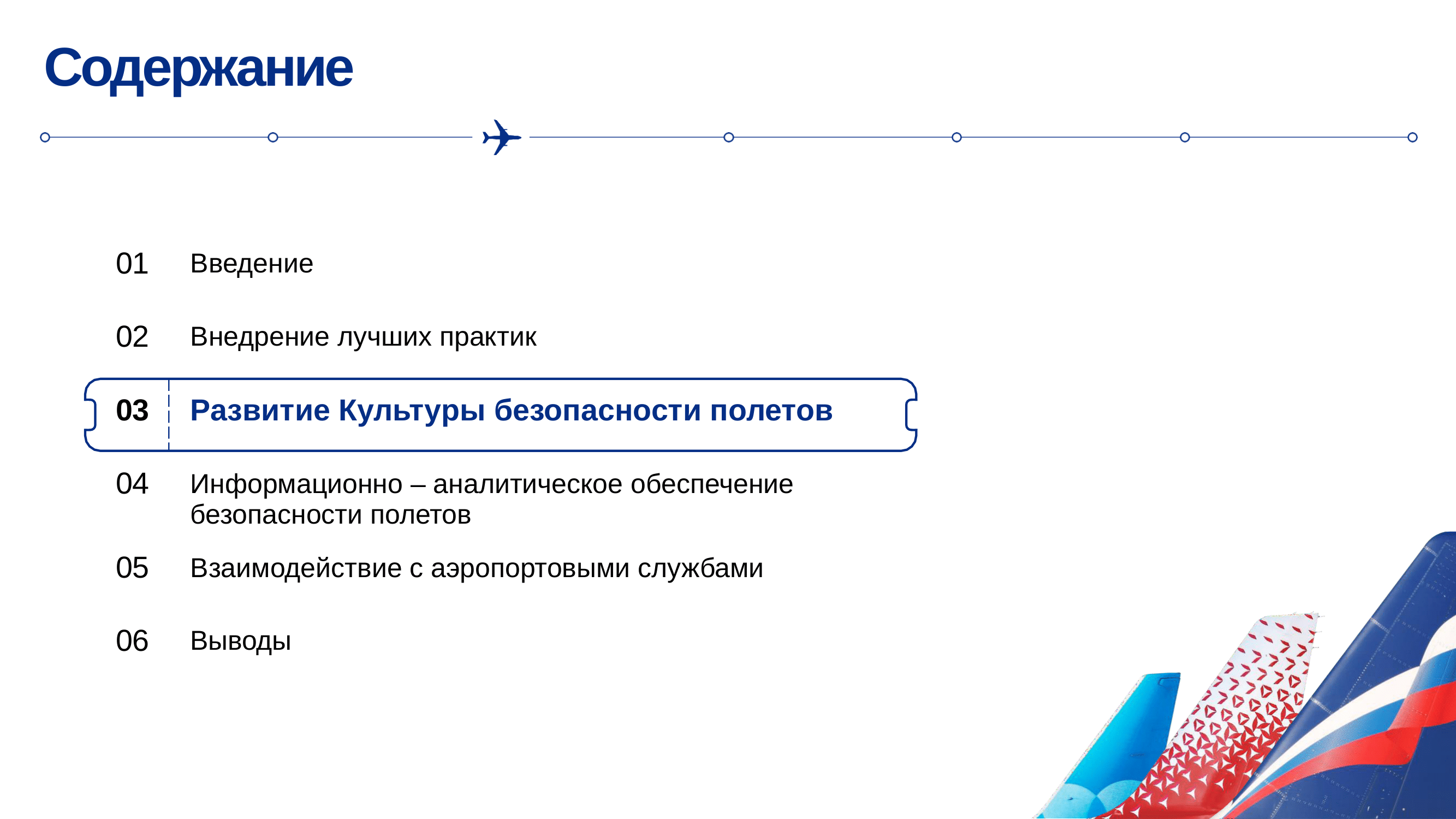 Содержание

01 Введение

02 Внедрение лучших практик

03 Развитие Культуры безопасности полетов

04 Информационно – аналитическое обеспечение безопасности полетов

05 Взаимодействие с аэропортовыми службами

06 Выводы